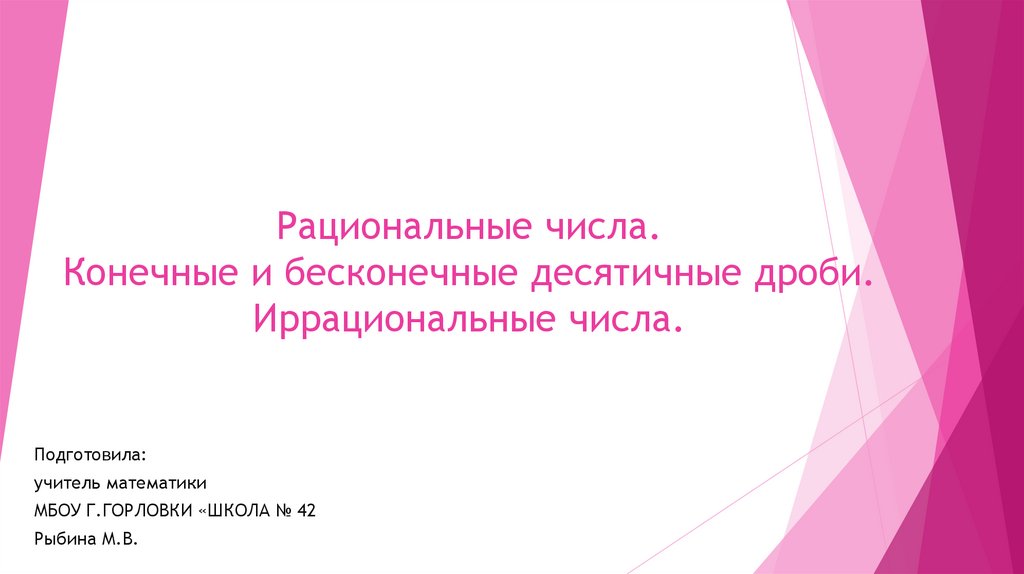 Рациональные числа.
Конечные и бесконечные десятичные дроби.
Иррациональные числа.

Подготовила:
учитель математики
МБОУ Г.ГОРЛОВКИ «ШКОЛА № 42
Рыбина М.В.